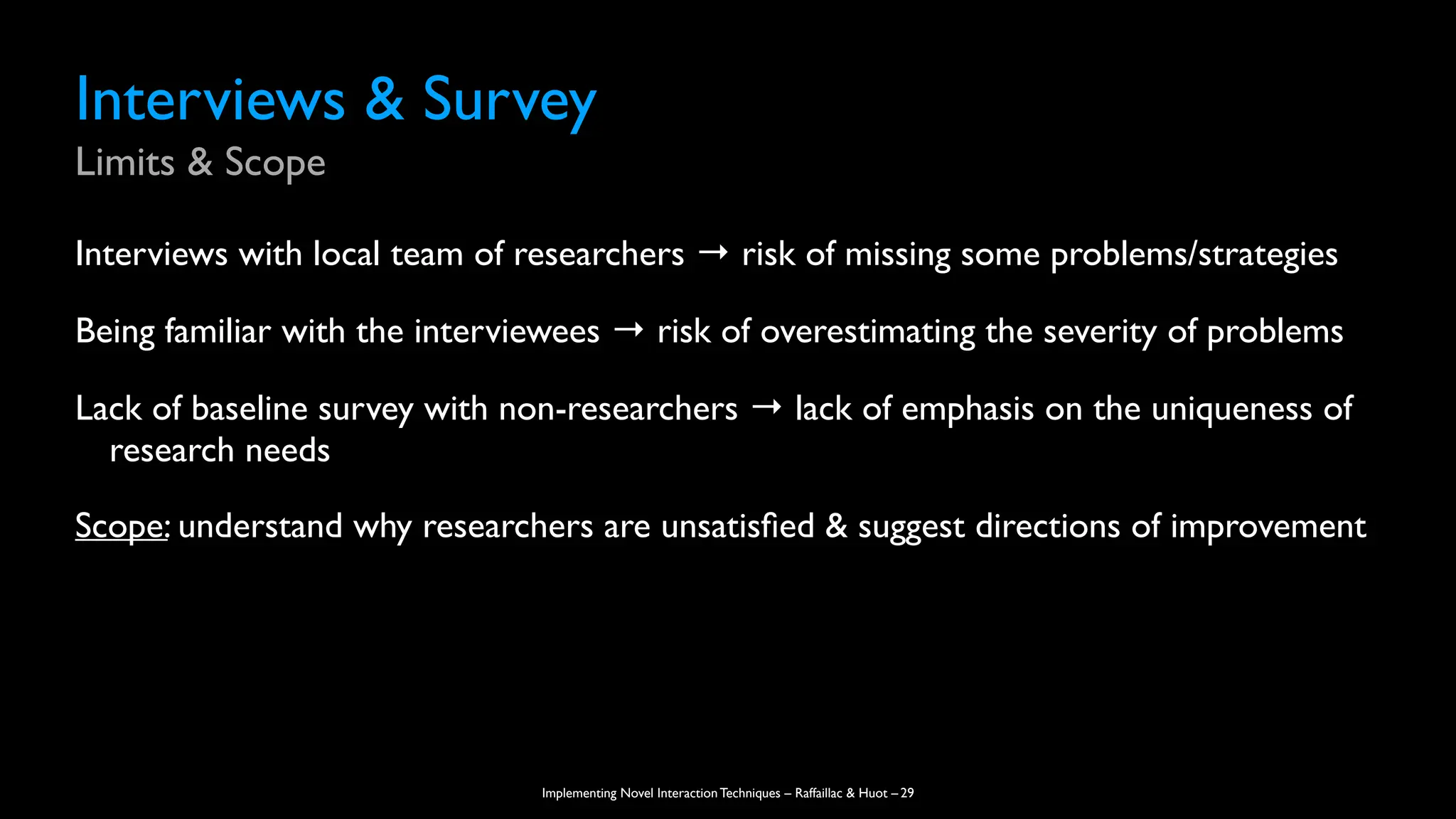 Interviews & Survey
Limits & Scope

Interviews with local team of researchers → risk of missing some problems/strategies

Being familiar with the interviewees → risk of overestimating the severity of problems

Lack of baseline survey with non-researchers → lack of emphasis on the uniqueness of research needs

Scope: understand why researchers are unsatisfied & suggest directions of improvement

Implementing Novel Interaction Techniques – Raffaillac & Huot – 29